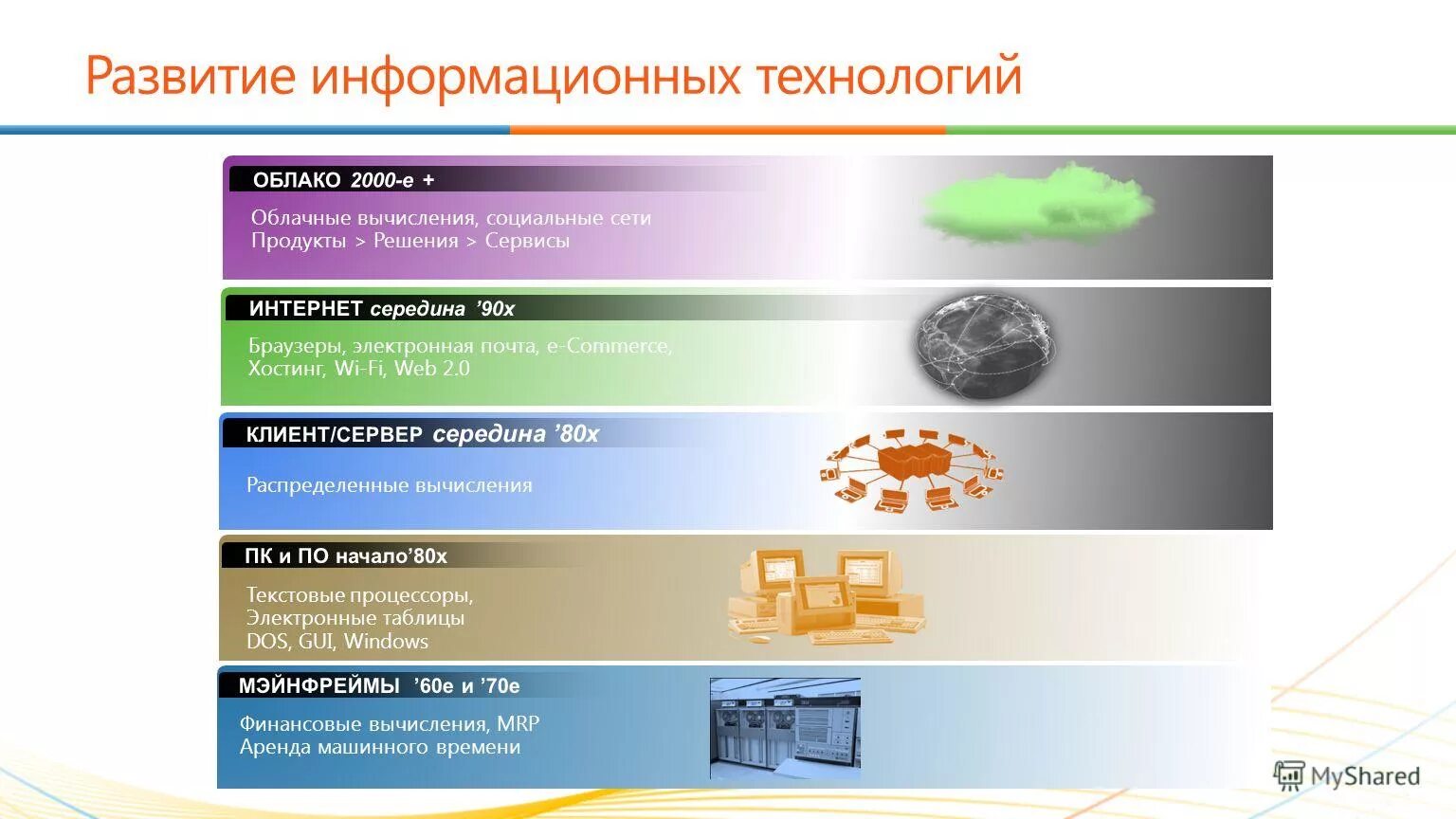 Развитие информационных технологий

ОБЛАКО 2000-е +

Облачные вычисления, социальные сети
Продукты > Решения > Сервисы

ИНТЕРНЕТ середина ’90х

Браузеры, электронная почта, e-Commerce,
Хостинг, Wi-Fi, Web 2.0

КЛИЕНТ/СЕРВЕР середина ’80х

Распределенные вычисления

ПК и ПО начало’80х

Текстовые процессоры,
Электронные таблицы
DOS, GUI, Windows

МЭЙНФРЕЙМЫ ’60е и ’70е

Финансовые вычисления, MRP
Аренда машинного времени

MyShared